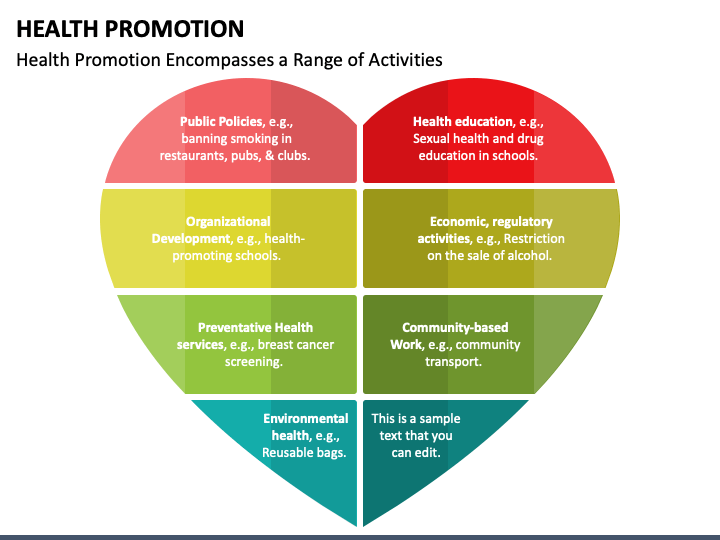 HEALTH PROMOTION

Health Promotion Encompasses a Range of Activities

Public Policies, e.g., banning smoking in restaurants, pubs, & clubs.

Health education, e.g., Sexual health and drug education in schools.

Organizational Development, e.g., health-promoting schools.

Economic, regulatory activities, e.g., Restriction on the sale of alcohol.

Preventative Health services, e.g., breast cancer screening.

Community-based Work, e.g., community transport.

Environmental health, e.g., Reusable bags.

This is a sample text that you can edit.